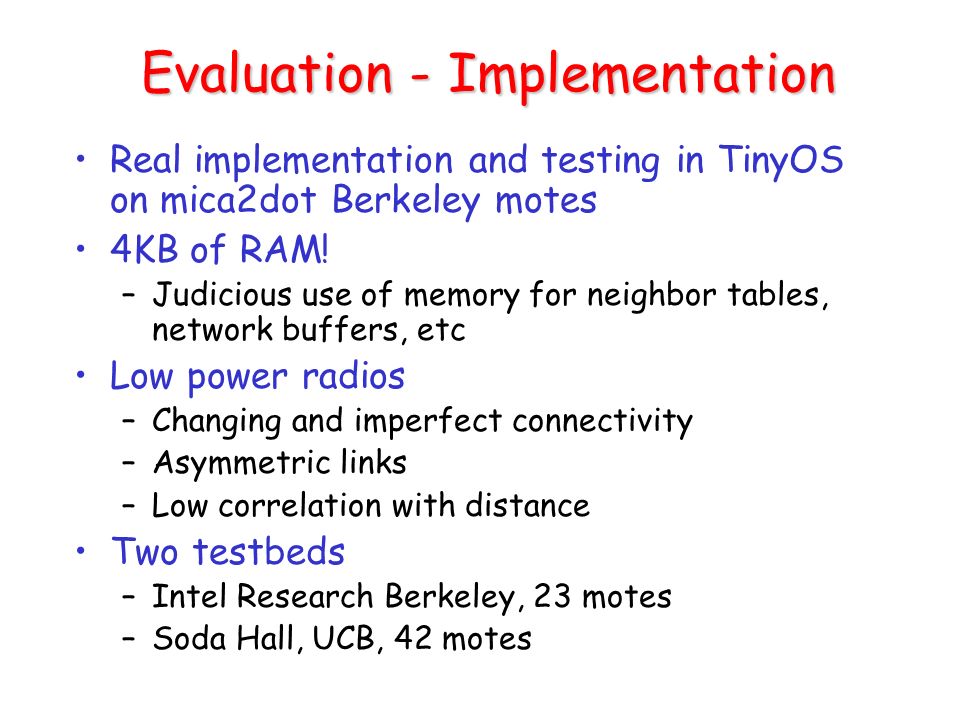 Evaluation - Implementation

• Real implementation and testing in TinyOS on mica2dot Berkeley motes
• 4KB of RAM!
– Judicious use of memory for neighbor tables, network buffers, etc
• Low power radios
– Changing and imperfect connectivity
– Asymmetric links
– Low correlation with distance
• Two testbeds
– Intel Research Berkeley, 23 motes
– Soda Hall, UCB, 42 motes